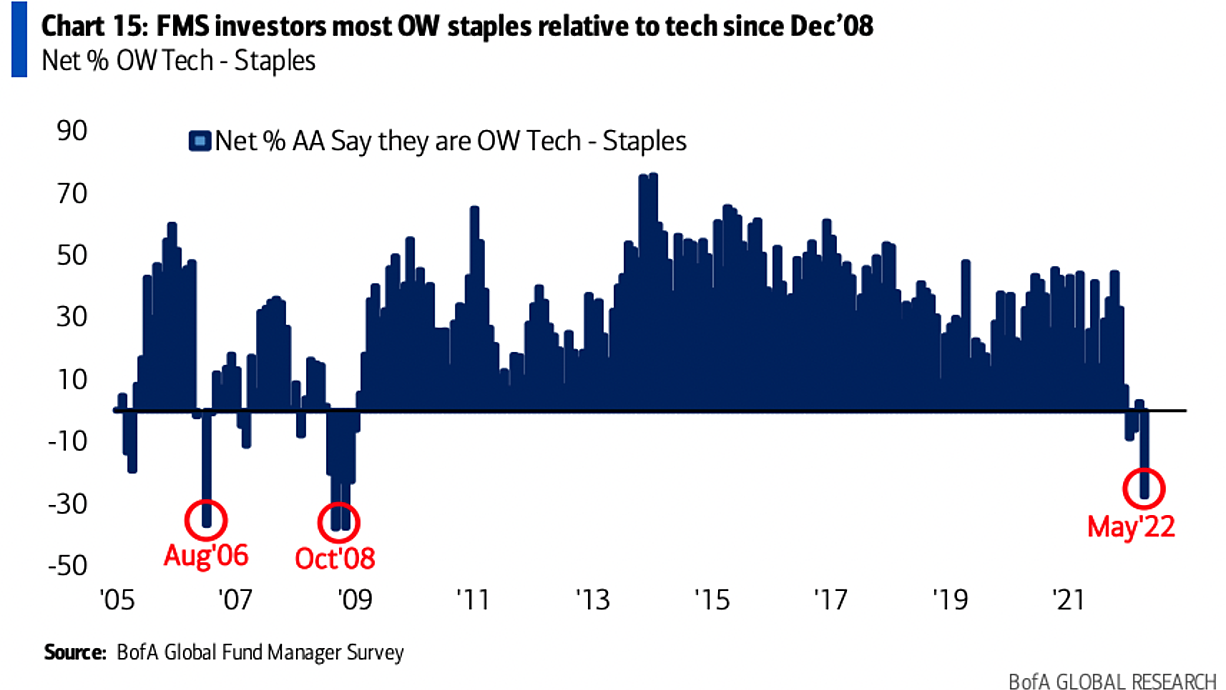 Chart 15: FMS investors most OW staples relative to tech since Dec'08
Net % OW Tech - Staples

Net % AA Say they are OW Tech - Staples

90
70
50
30
10
-10
-30
-50

Aug'06
Oct'08
May'22

'05
'07
'09
'11
'13
'15
'17
'19
'21

Source: BofA Global Fund Manager Survey

BofA GLOBAL RESEARCH